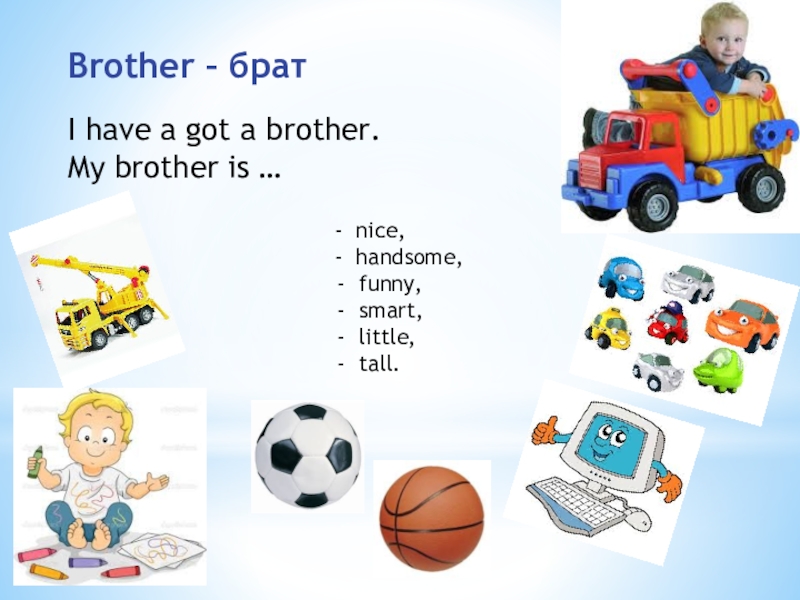 Brother – брат

I have a got a brother.
My brother is …

- nice,
- handsome,
- funny,
- smart,
- little,
- tall.